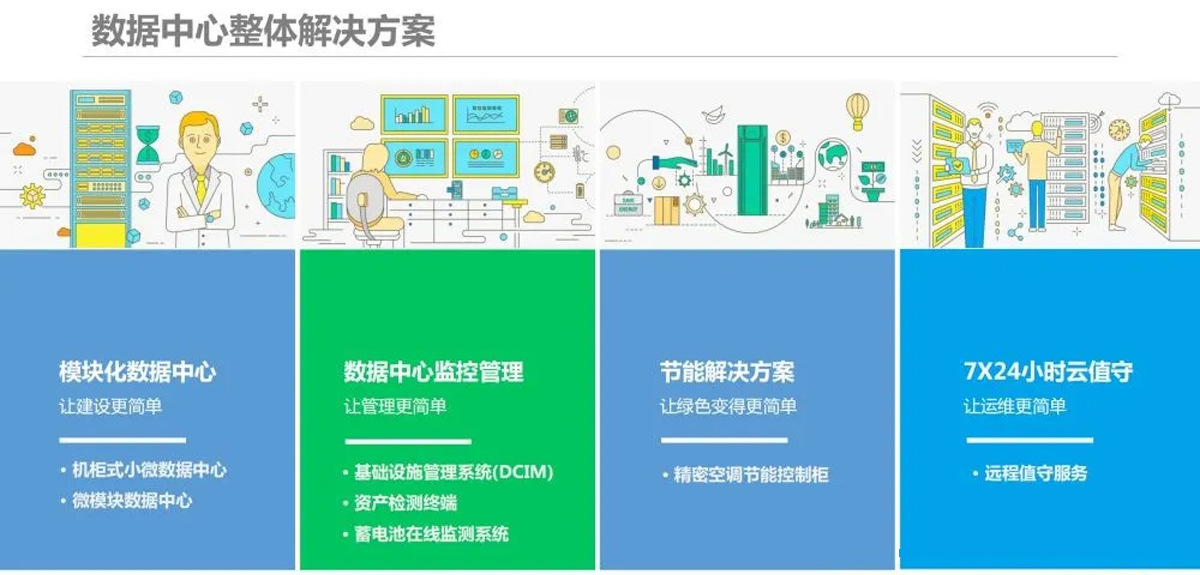 数据中心整体解决方案

模块化数据中心
让建设更简单

• 机柜式小微数据中心
• 微模块数据中心

数据中心监控管理
让管理更简单

• 基础设施管理系统(DCIM)
• 资产检测终端
• 蓄电池在线监测系统

节能解决方案
让绿色变得更简单

• 精密空调节能控制柜

7X24小时云值守
让运维更简单

• 远程值守服务